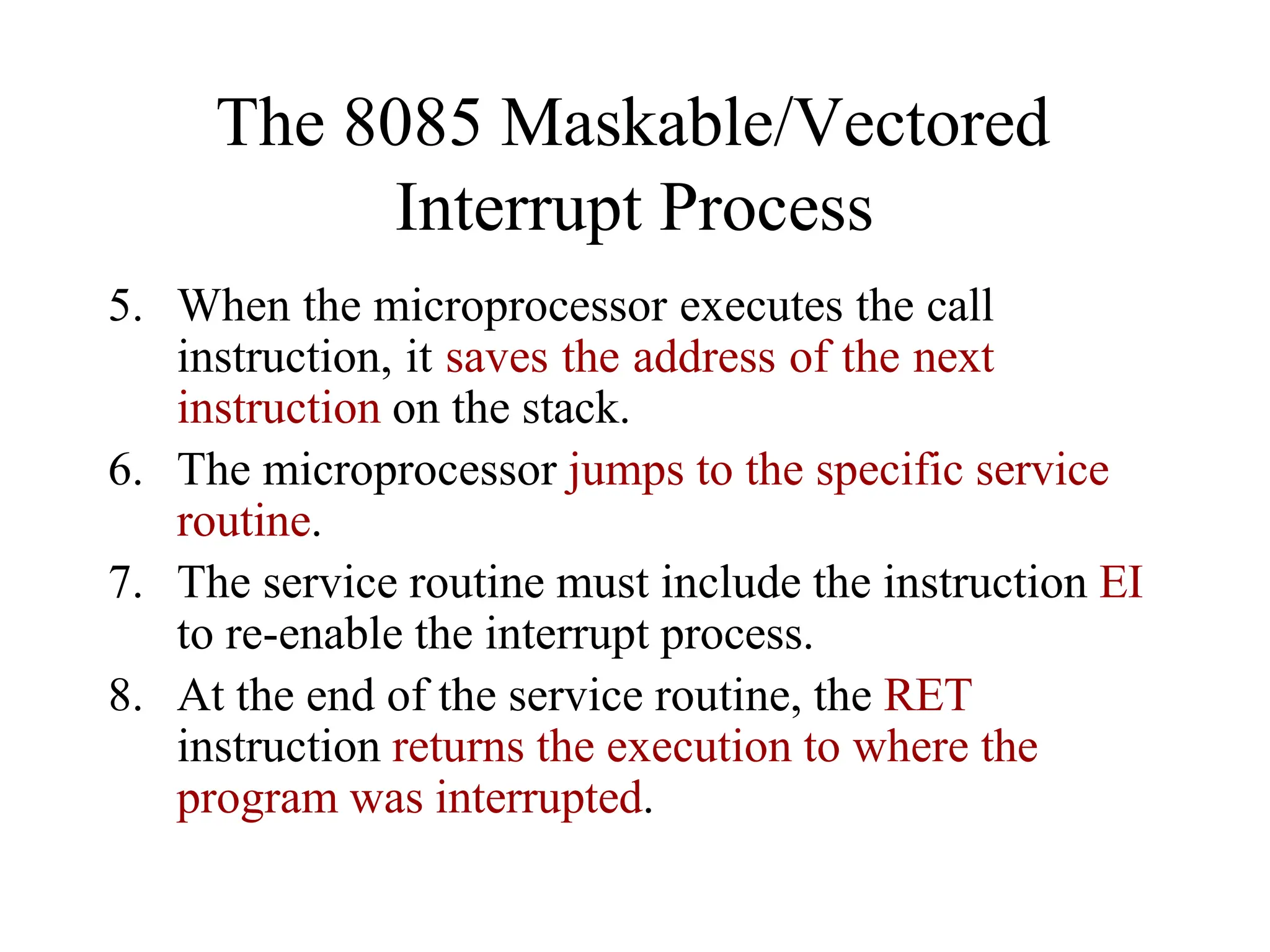 The 8085 Maskable/Vectored Interrupt Process

5. When the microprocessor executes the call instruction, it saves the address of the next instruction on the stack.
6. The microprocessor jumps to the specific service routine.
7. The service routine must include the instruction EI to re-enable the interrupt process.
8. At the end of the service routine, the RET instruction returns the execution to where the program was interrupted.